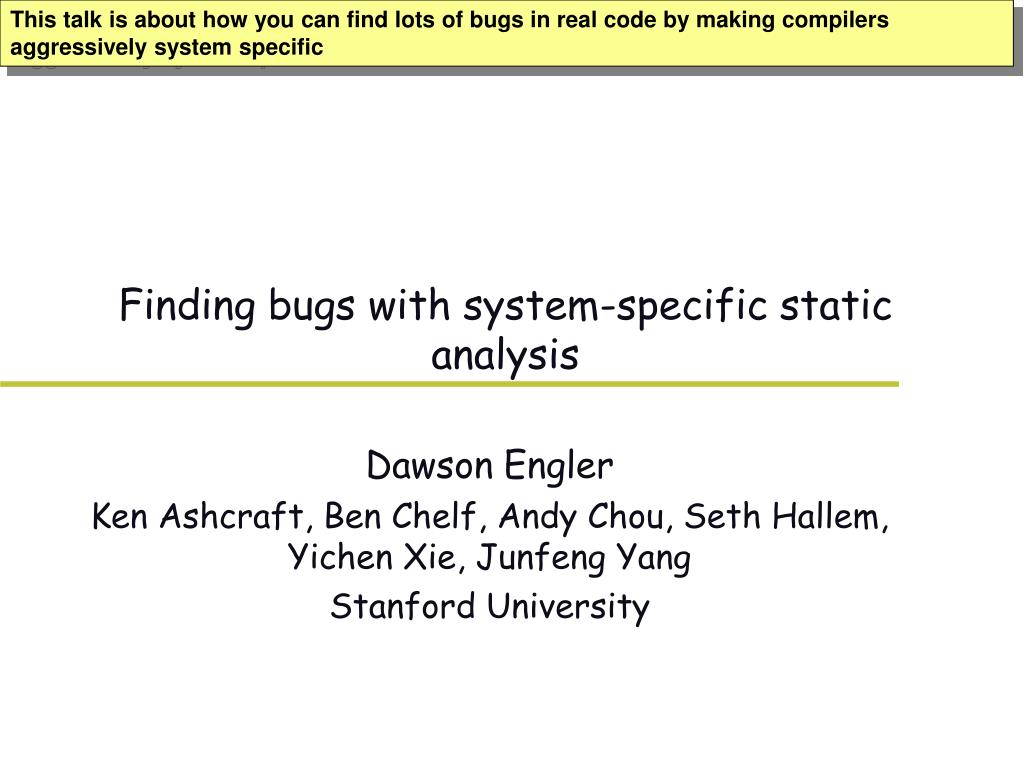 This talk is about how you can find lots of bugs in real code by making compilers aggressively system specific

Finding bugs with system-specific static analysis

Dawson Engler

Ken Ashcraft, Ben Chelf, Andy Chou, Seth Hallem, Yichen Xie, Junfeng Yang

Stanford University